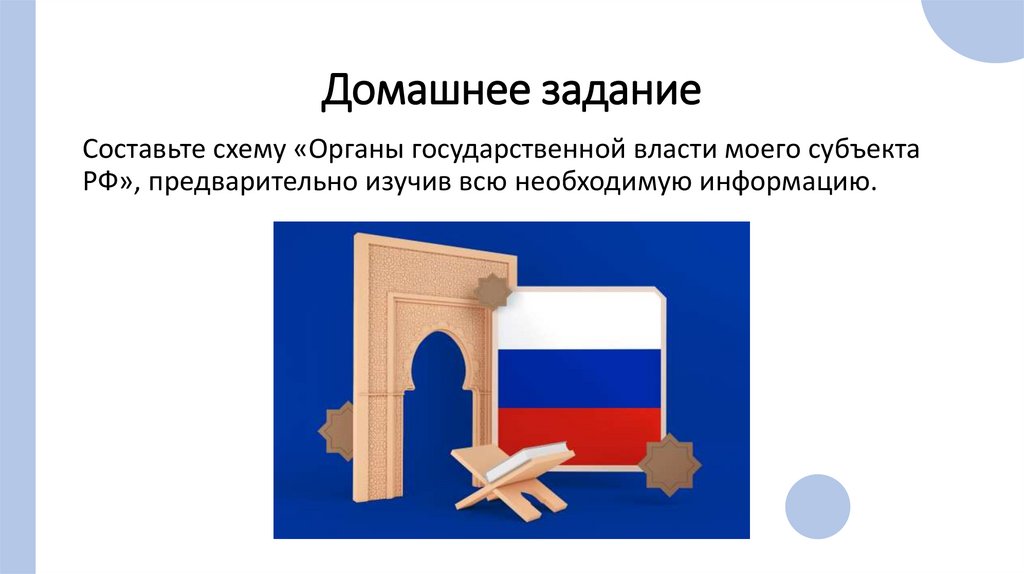 Домашнее задание

Составьте схему «Органы государственной власти моего субъекта РФ», предварительно изучив всю необходимую информацию.